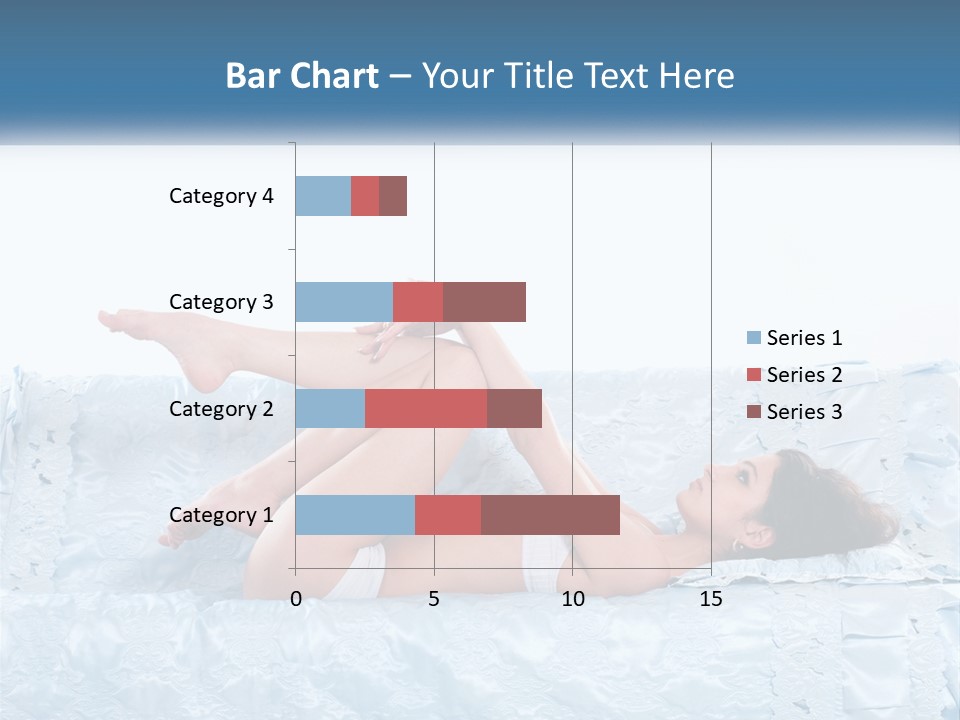 Bar Chart – Your Title Text Here

Category 4
Category 3
Category 2
Category 1

0
5
10
15

Series 1
Series 2
Series 3